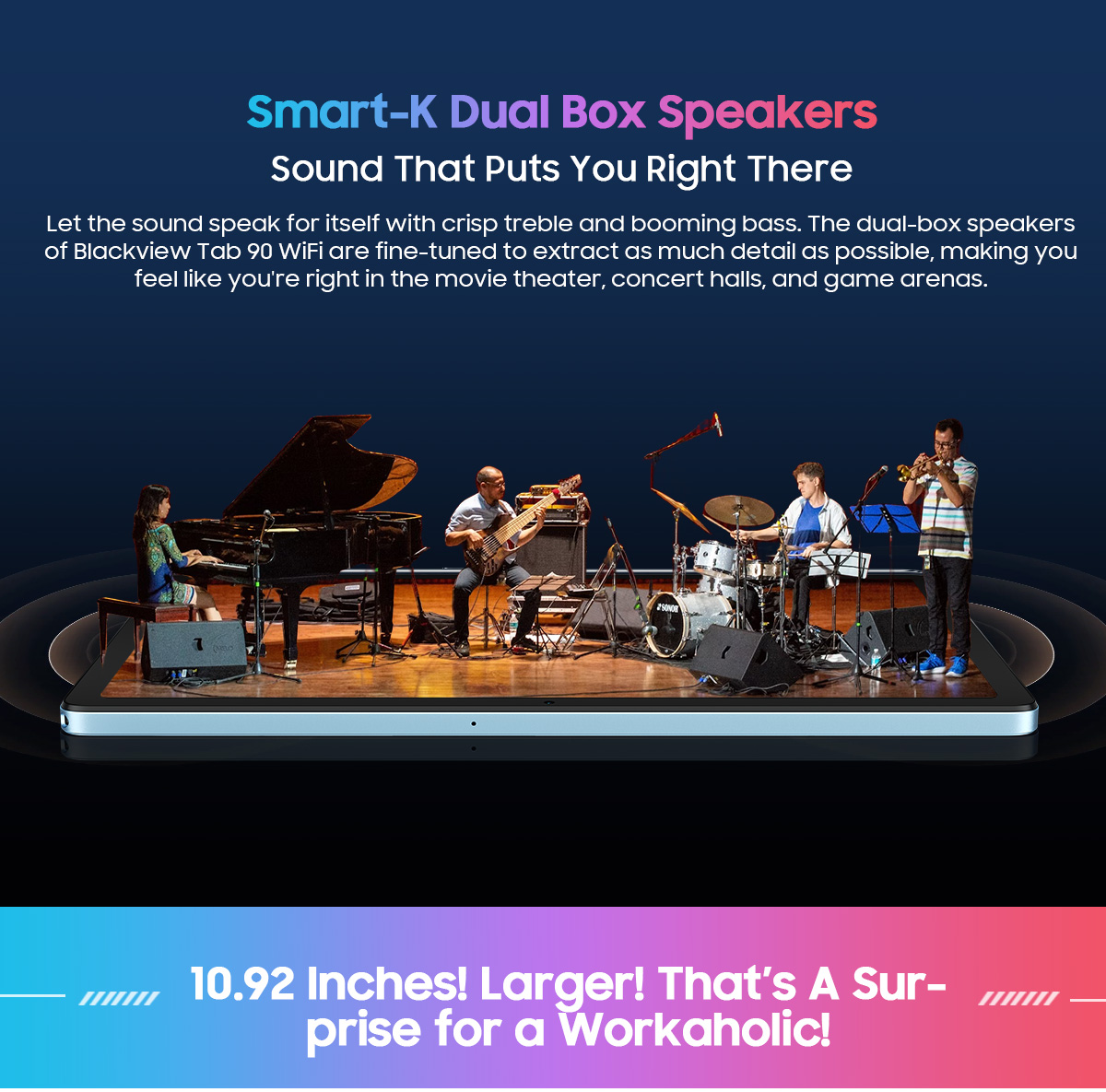 Smart-K Dual Box Speakers

Sound That Puts You Right There

Let the sound speak for itself with crisp treble and booming bass. The dual-box speakers of Blackview Tab 90 WiFi are fine-tuned to extract as much detail as possible, making you feel like you're right in the movie theater, concert halls, and game arenas.

SONOR

10.92 Inches! Larger! That's A Surprise for a Workaholic!